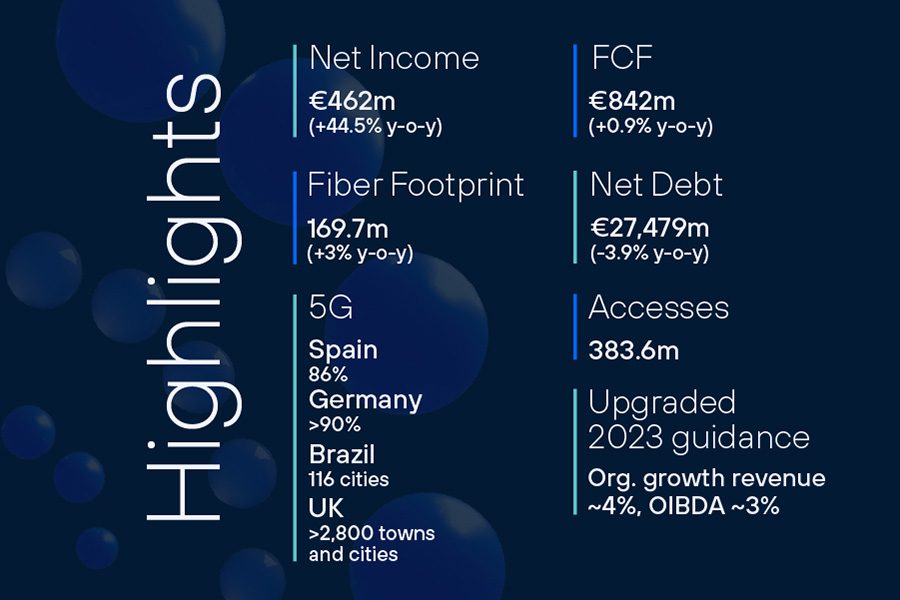 Highlights

Net Income
€462m
(+44.5% y-o-y)

Fiber Footprint
169.7m
(+3% y-o-y)

5G
Spain
86%
Germany
>90%
Brazil
116 cities
UK
>2,800 towns and cities

FCF
€842m
(+0.9% y-o-y)

Net Debt
€27,479m
(-3.9% y-o-y)

Accesses
383.6m

Upgraded 2023 guidance
Org. growth revenue ~4%, OIBDA ~3%